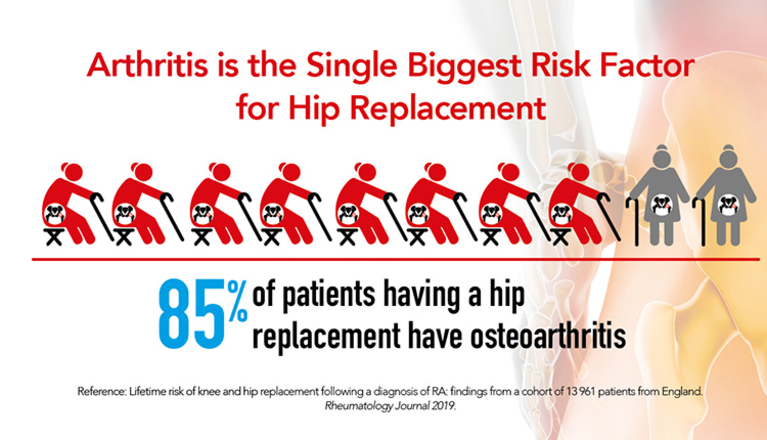 Arthritis is the Single Biggest Risk Factor for Hip Replacement

85% of patients having a hip replacement have osteoarthritis

Reference: Lifetime risk of knee and hip replacement following a diagnosis of RA: findings from a cohort of 13 961 patients from England. Rheumatology Journal 2019.